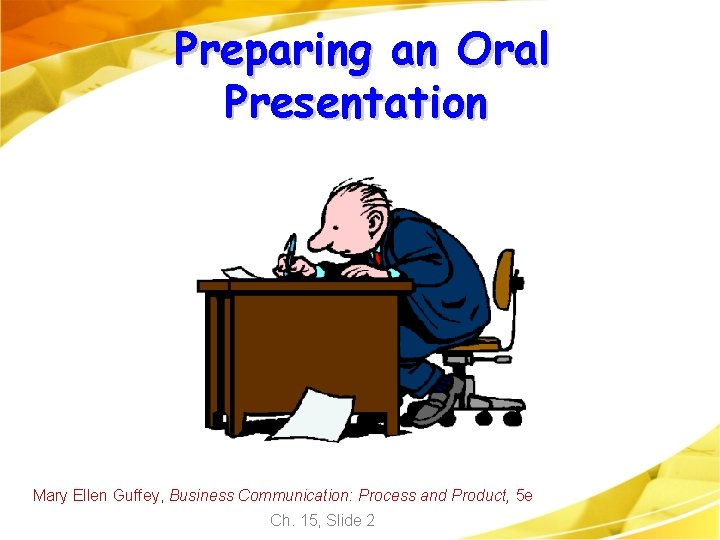 Preparing an Oral Presentation

Mary Ellen Guffey, Business Communication: Process and Product, 5e

Ch. 15, Slide 2